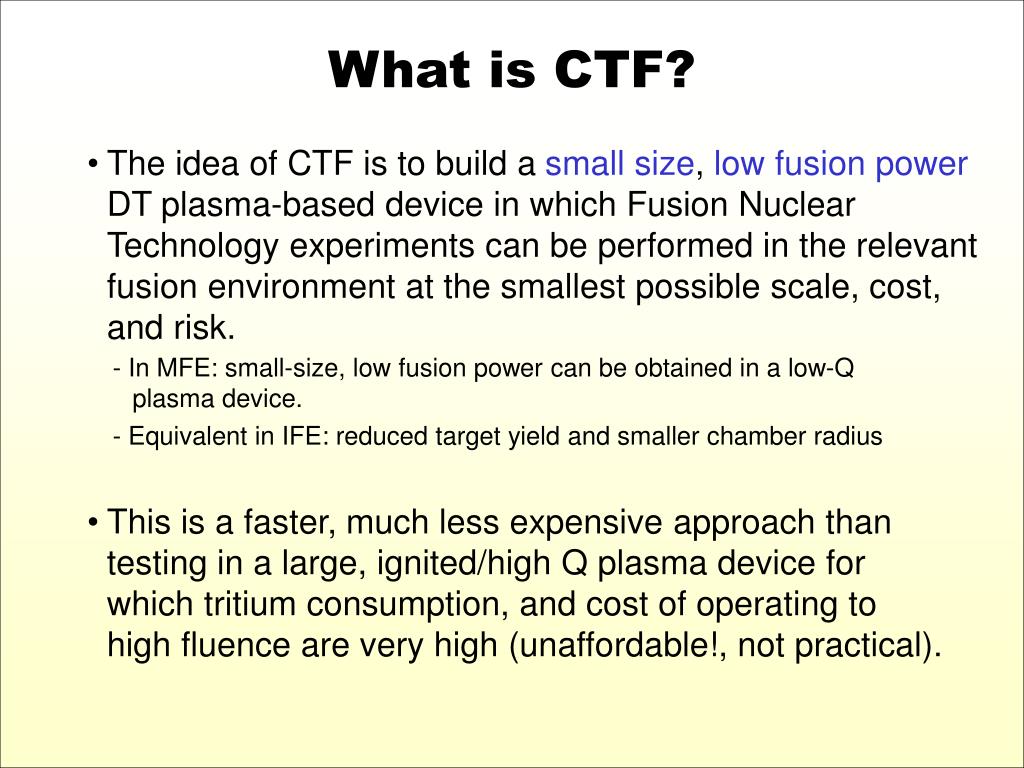 What is CTF?

• The idea of CTF is to build a small size, low fusion power DT plasma-based device in which Fusion Nuclear Technology experiments can be performed in the relevant fusion environment at the smallest possible scale, cost, and risk.

- In MFE: small-size, low fusion power can be obtained in a low-Q plasma device.

- Equivalent in IFE: reduced target yield and smaller chamber radius

• This is a faster, much less expensive approach than testing in a large, ignited/high Q plasma device for which tritium consumption, and cost of operating to high fluence are very high (unaffordable!, not practical).